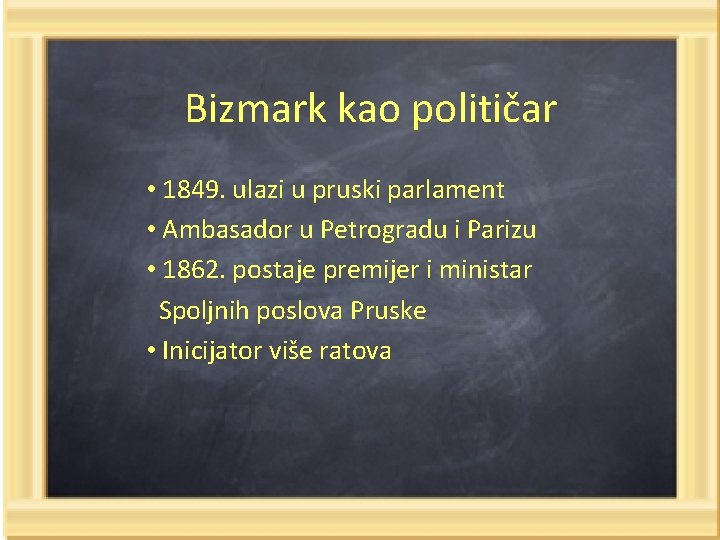 Bizmark kao političar

• 1849. ulazi u pruski parlament
• Ambasador u Petrogradu i Parizu
• 1862. postaje premijer i ministar Spoljnih poslova Pruske
• Inicijator više ratova